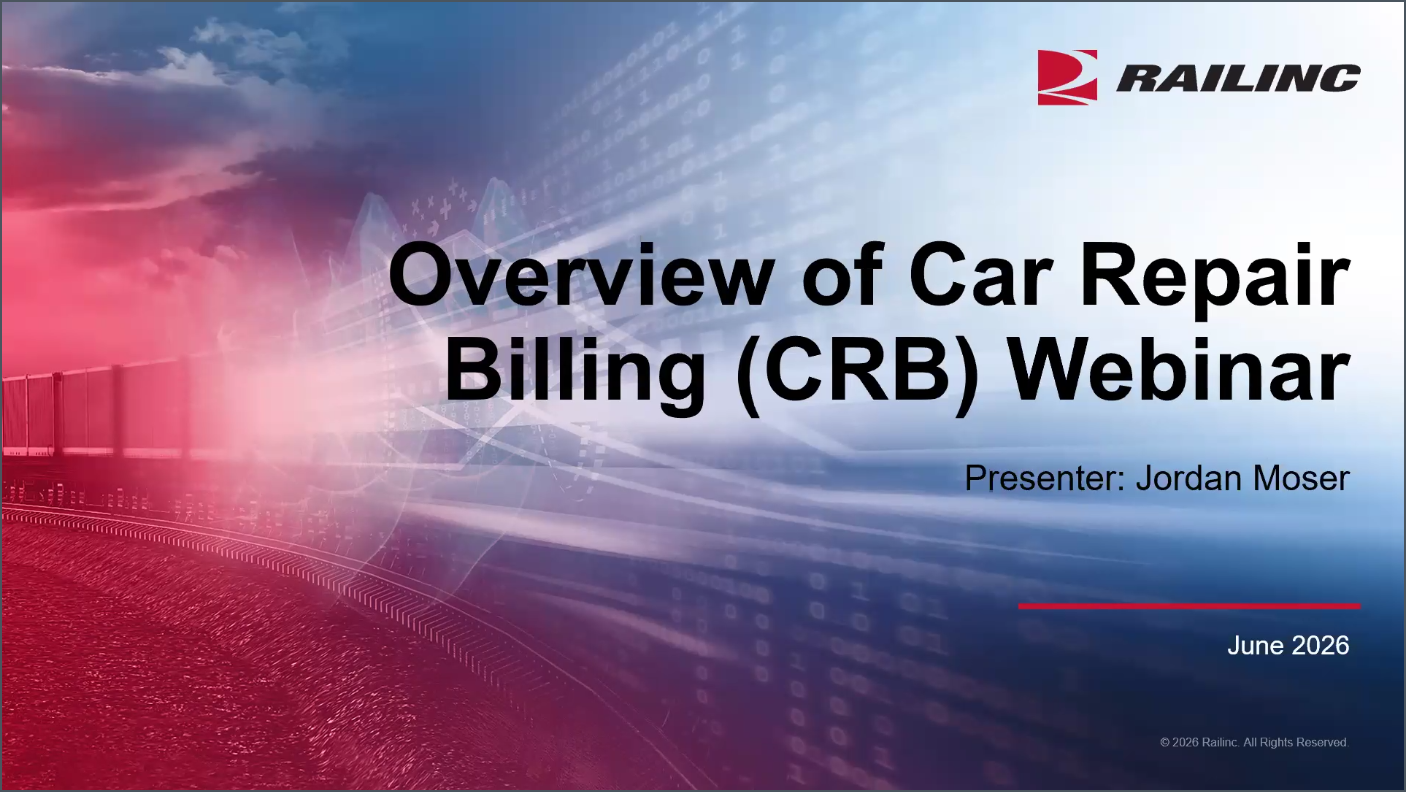 RAILINC

Overview of Car Repair Billing (CRB) Webinar

Presenter: Jordan Moser

June 2026

© 2026 Railinc. All Rights Reserved.